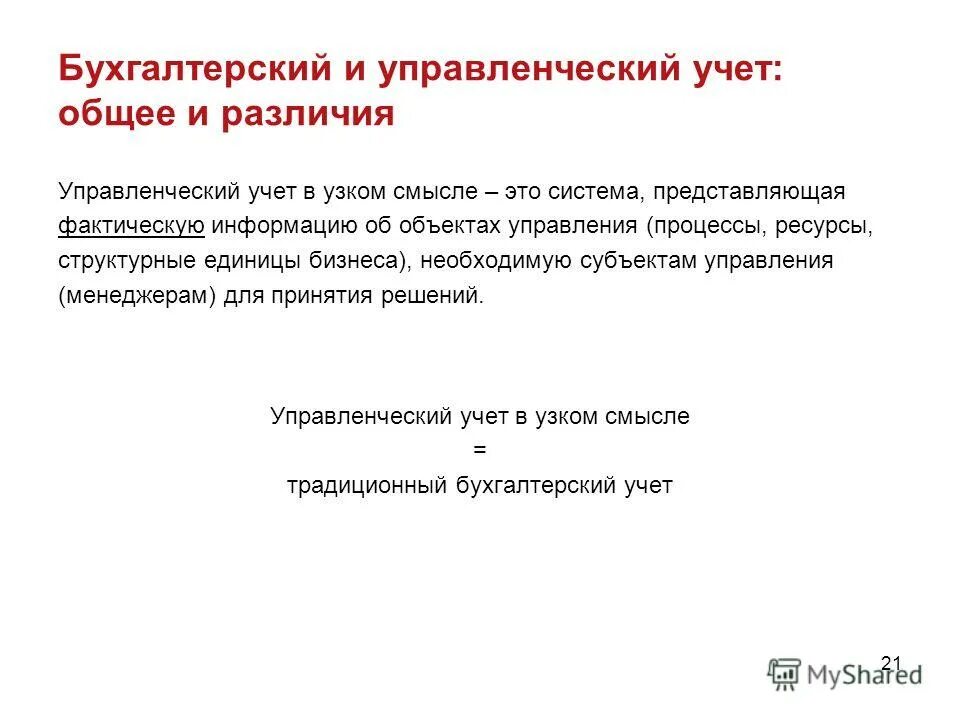 Бухгалтерский и управленческий учет: общее и различия

Управленческий учет в узком смысле – это система, представляющая фактическую информацию об объектах управления (процессы, ресурсы, структурные единицы бизнеса), необходимую субъектам управления (менеджерам) для принятия решений.

Управленческий учет в узком смысле
=
традиционный бухгалтерский учет

21

MyShared